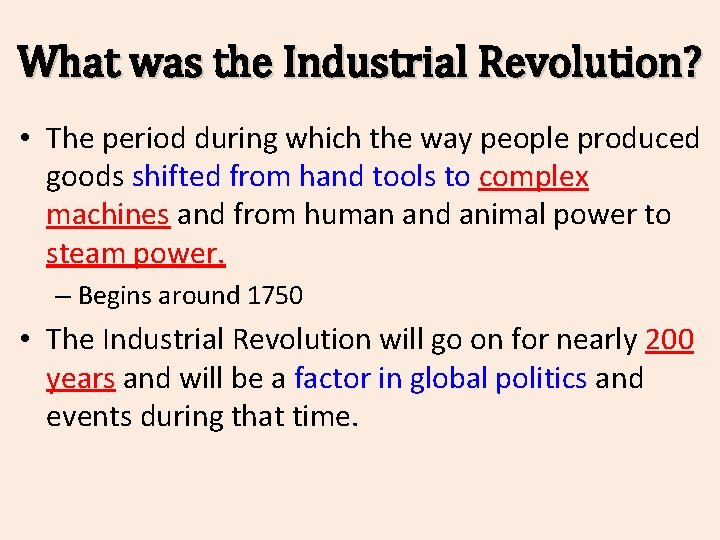 What was the Industrial Revolution?

• The period during which the way people produced goods shifted from hand tools to complex machines and from human and animal power to steam power.

– Begins around 1750

• The Industrial Revolution will go on for nearly 200 years and will be a factor in global politics and events during that time.